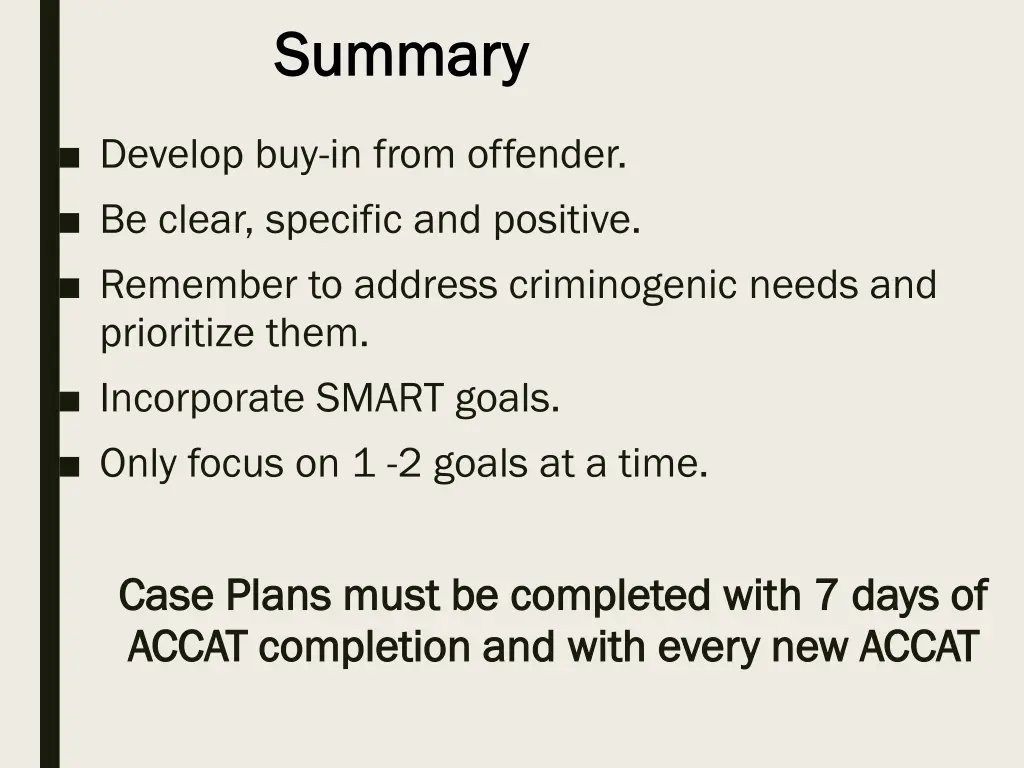 Summary

■ Develop buy-in from offender.
■ Be clear, specific and positive.
■ Remember to address criminogenic needs and prioritize them.
■ Incorporate SMART goals.
■ Only focus on 1 -2 goals at a time.

Case Plans must be completed with 7 days of ACCAT completion and with every new ACCAT